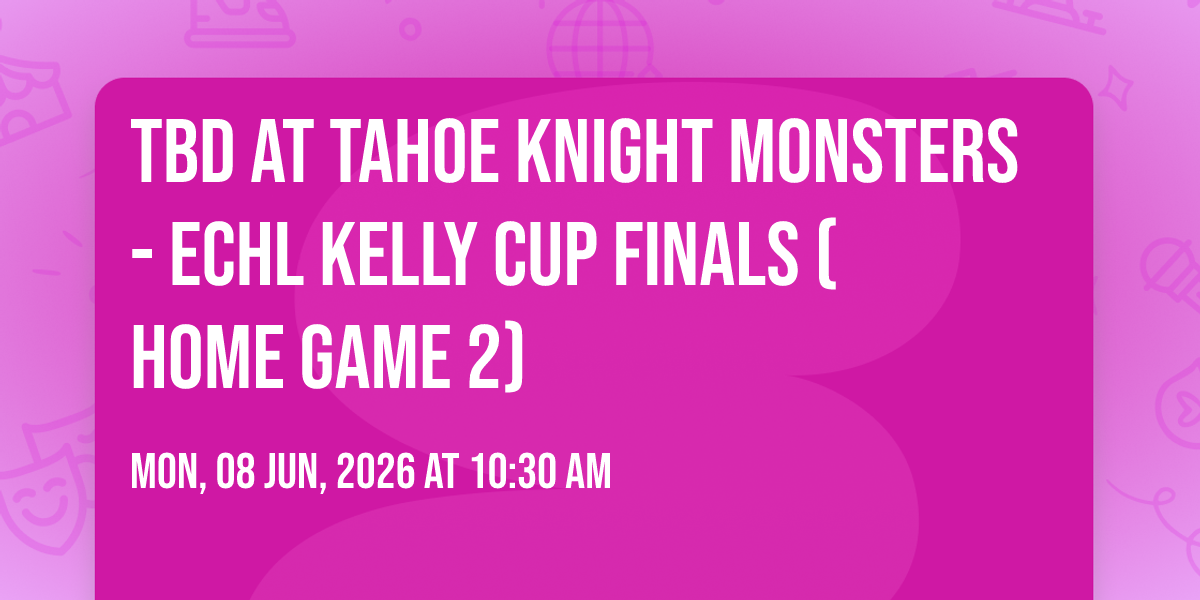 TBD AT TAHOE KNIGHT MONSTERS - ECHL KELLY CUP FINALS ( HOME GAME 2)

MON, 08 JUN, 2026 AT 10:30 AM